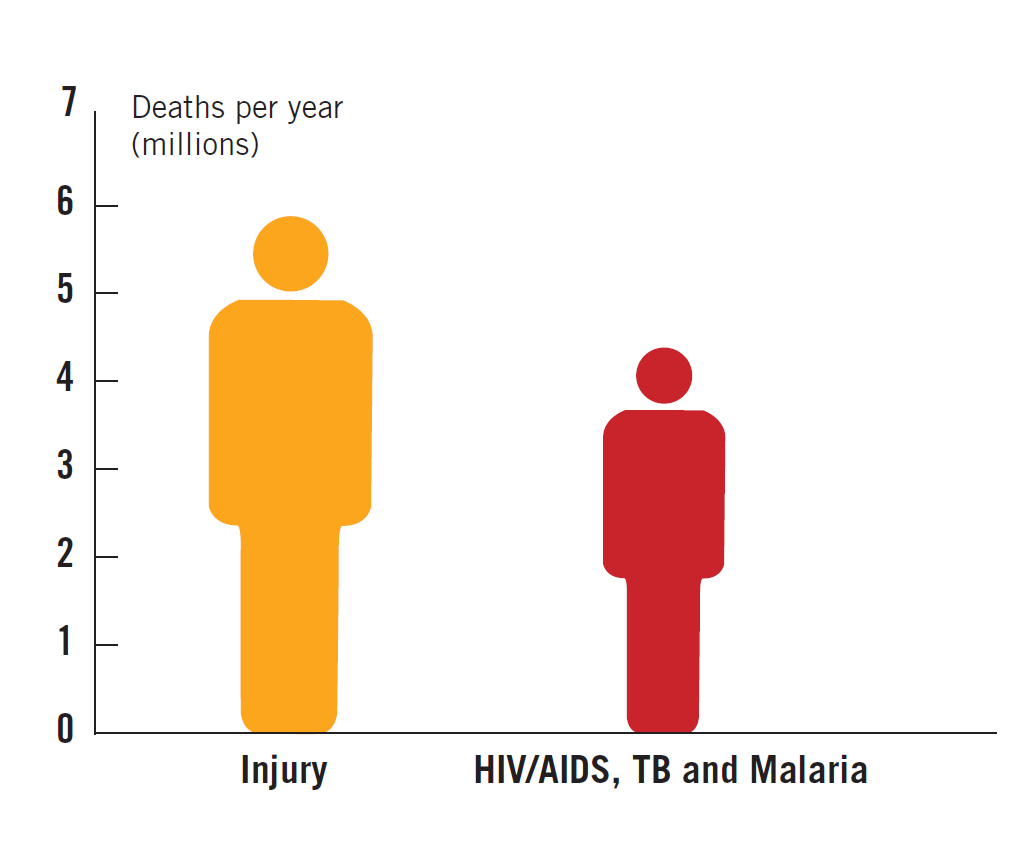 7 Deaths per year (millions)
6
5
4
3
2
1
0
Injury
HIV/AIDS, TB and Malaria